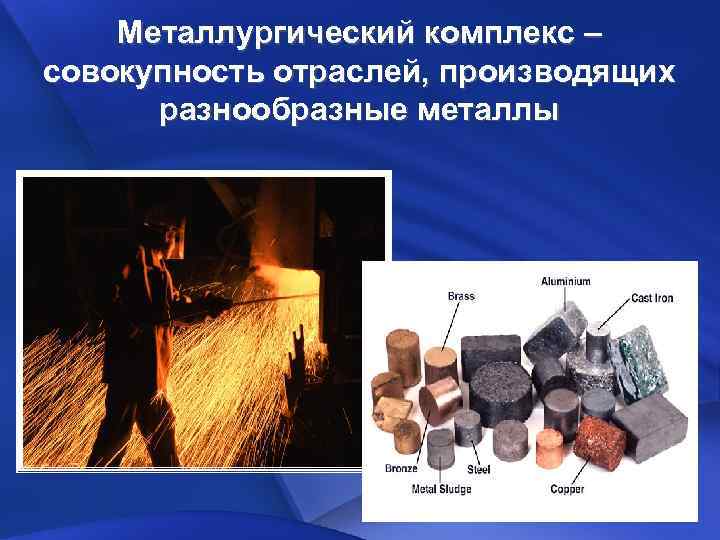 Металлургический комплекс – совокупность отраслей, производящих разнообразные металлы

Brass
Aluminium
Cast Iron
Bronze
Steel
Metal Sludge
Copper